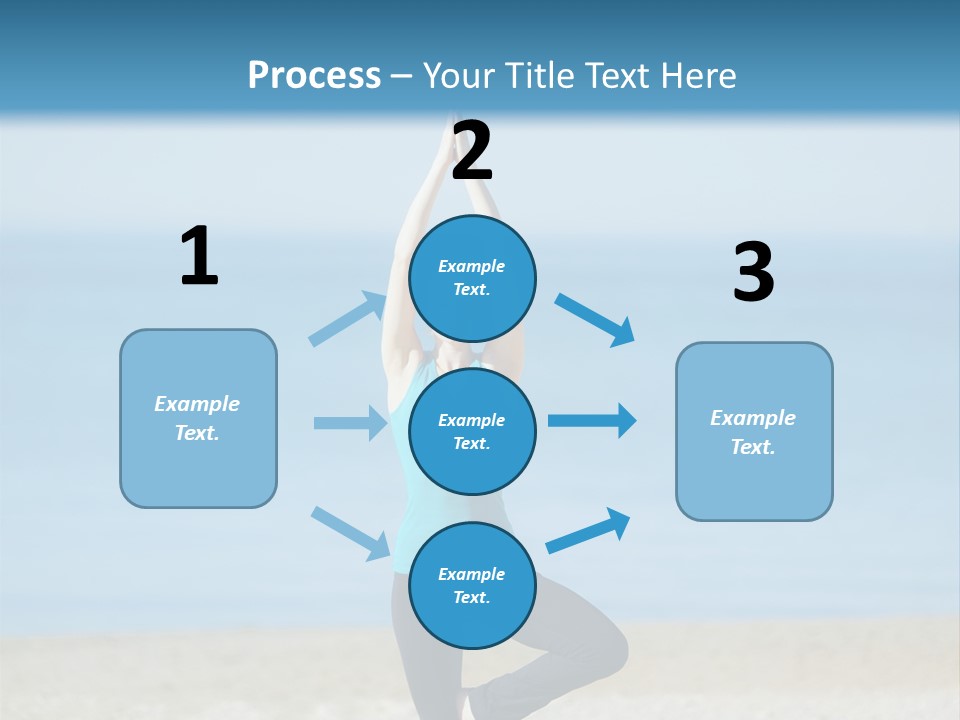 Process – Your Title Text Here

1

Example Text.

2

Example Text.

Example Text.

Example Text.

3

Example Text.